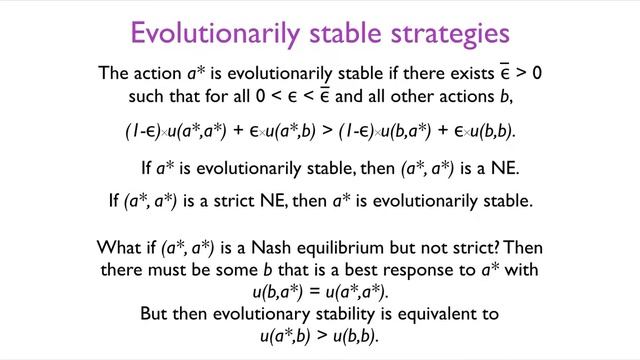 Evolutionarily stable strategies

The action $a^*$ is evolutionarily stable if there exists $\bar{\epsilon} > 0$ such that for all $0 < \epsilon < \bar{\epsilon}$ and all other actions $b$,

$(1-\epsilon) \times u(a^*,a^*) + \epsilon \times u(a^*,b) > (1-\epsilon) \times u(b,a^*) + \epsilon \times u(b,b)$.

If $a^*$ is evolutionarily stable, then $(a^*, a^*)$ is a NE.

If $(a^*, a^*)$ is a strict NE, then $a^*$ is evolutionarily stable.

What if $(a^*, a^*)$ is a Nash equilibrium but not strict? Then there must be some $b$ that is a best response to $a^*$ with $u(b,a^*) = u(a^*,a^*)$.

But then evolutionary stability is equivalent to $u(a^*,b) > u(b,b)$.